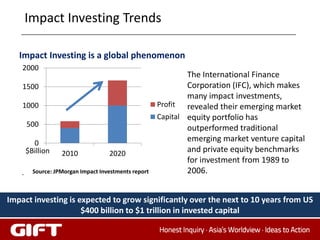 Impact Investing Trends

Impact Investing is a global phenomenon

2000
1500
1000
500
0
$Billion
2010
2020

Profit
Capital

Source: JPMorgan Impact Investments report

The International Finance Corporation (IFC), which makes many impact investments, revealed their emerging market equity portfolio has outperformed traditional emerging market venture capital and private equity benchmarks for investment from 1989 to 2006.

Impact investing is expected to grow significantly over the next to 10 years from US $400 billion to $1 trillion in invested capital

GIFT

Honest Inquiry · Asia's Worldview · Ideas to Action